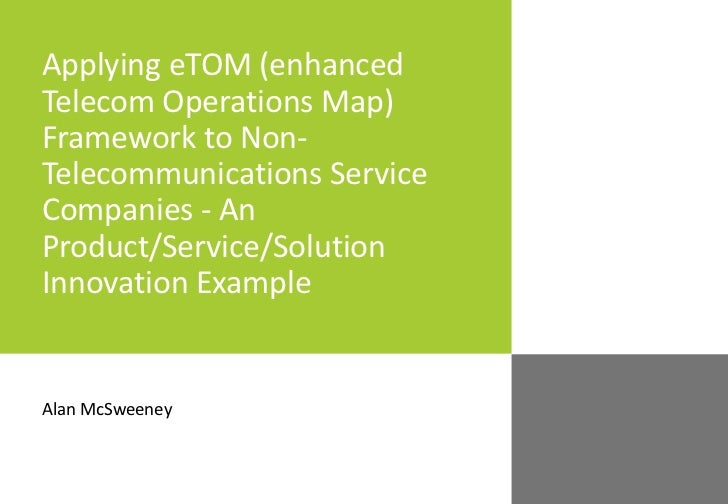 Applying eTOM (enhanced Telecom Operations Map) Framework to Non-Telecommunications Service Companies - An Product/Service/Solution Innovation Example

Alan McSweeney